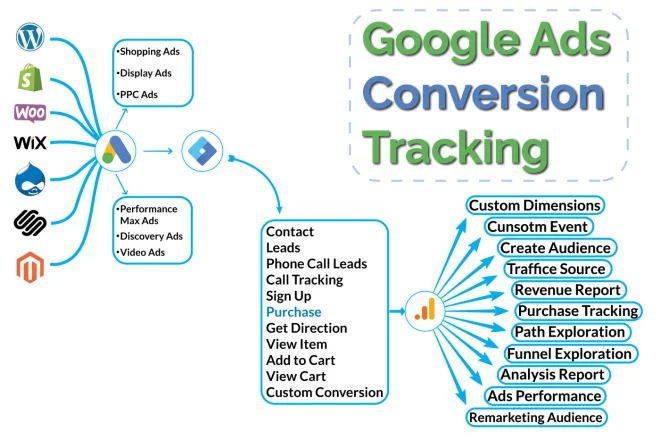 Google Ads Conversion Tracking

WOO
WiX

•Shopping Ads
•Display Ads
•PPC Ads

•Performance Max Ads
•Discovery Ads
•Video Ads

Contact
Leads
Phone Call Leads
Call Tracking
Sign Up
Purchase
Get Direction
View Item
Add to Cart
View Cart
Custom Conversion

Custom Dimensions
Cunsotm Event
Create Audience
Traffice Source
Revenue Report
Purchase Tracking
Path Exploration
Funnel Exploration
Analysis Report
Ads Performance
Remarketing Audience